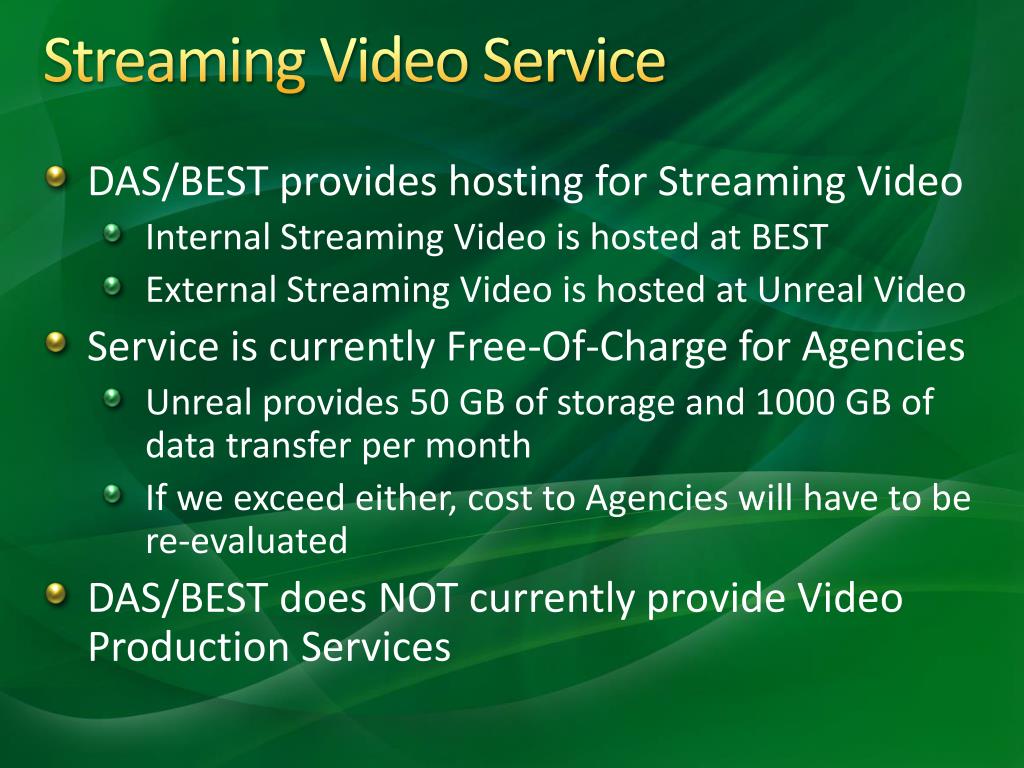 Streaming Video Service

DAS/BEST provides hosting for Streaming Video

Internal Streaming Video is hosted at BEST

External Streaming Video is hosted at Unreal Video

Service is currently Free-Of-Charge for Agencies

Unreal provides 50 GB of storage and 1000 GB of data transfer per month

If we exceed either, cost to Agencies will have to be re-evaluated

DAS/BEST does NOT currently provide Video Production Services